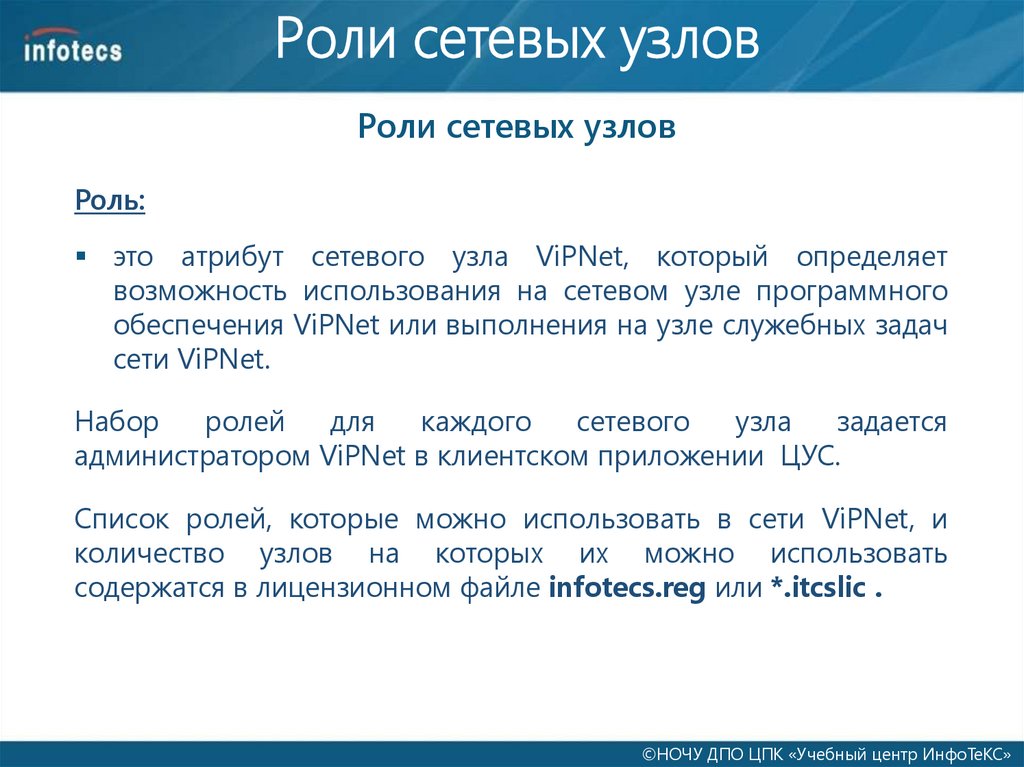 infotecs

Роли сетевых узлов

Роли сетевых узлов

Роль:

▪ это атрибут сетевого узла ViPNet, который определяет возможность использования на сетевом узле программного обеспечения ViPNet или выполнения на узле служебных задач сети ViPNet.

Набор ролей для каждого сетевого узла задается администратором ViPNet в клиентском приложении ЦУС.

Список ролей, которые можно использовать в сети ViPNet, и количество узлов на которых их можно использовать содержатся в лицензионном файле infotecs.reg или *.itcslic .

©НОЧУ ДПО ЦПК «Учебный центр ИнфоТеКС»